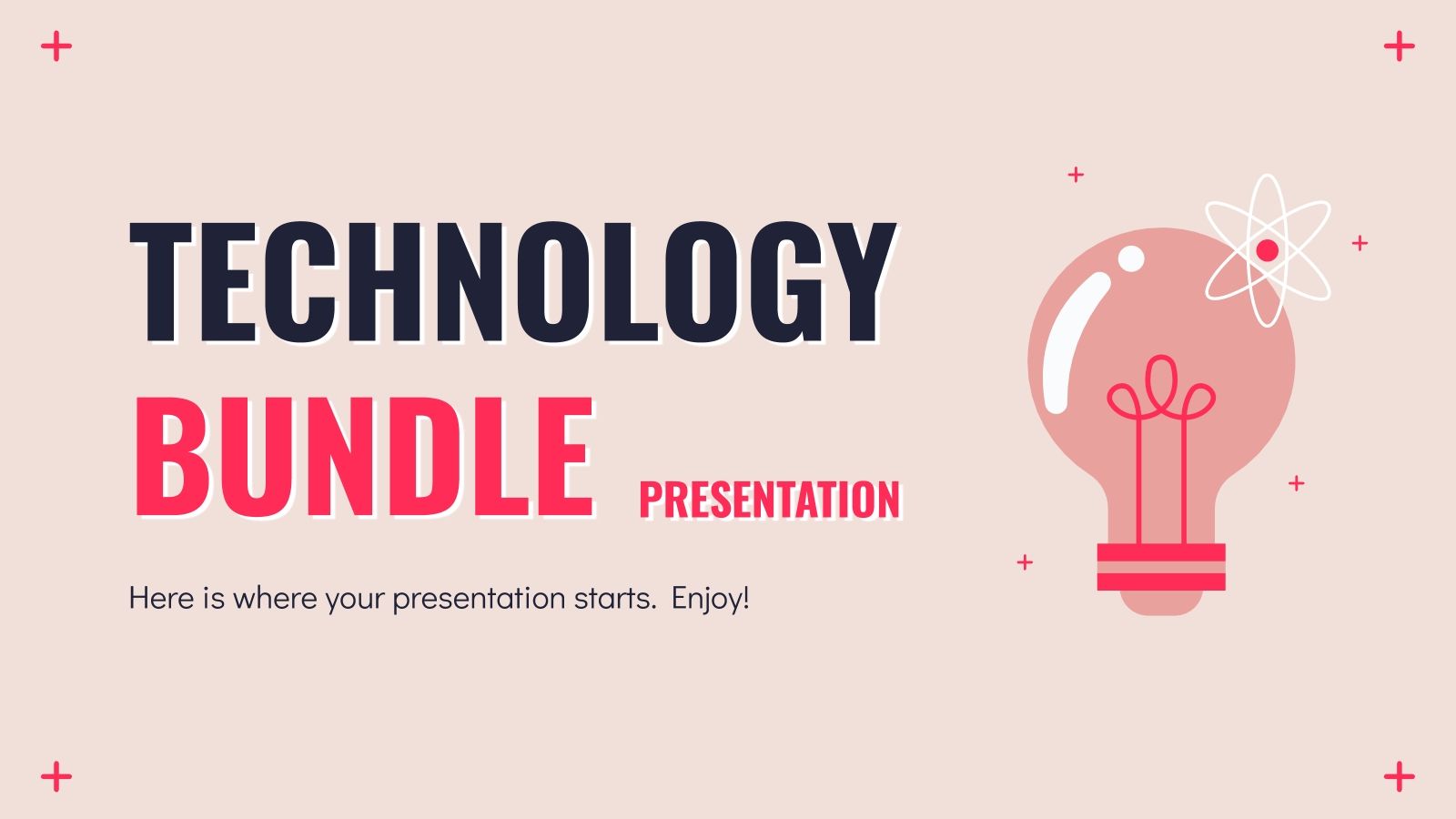 TECHNOLOGY
BUNDLE PRESENTATION

Here is where your presentation starts. Enjoy!